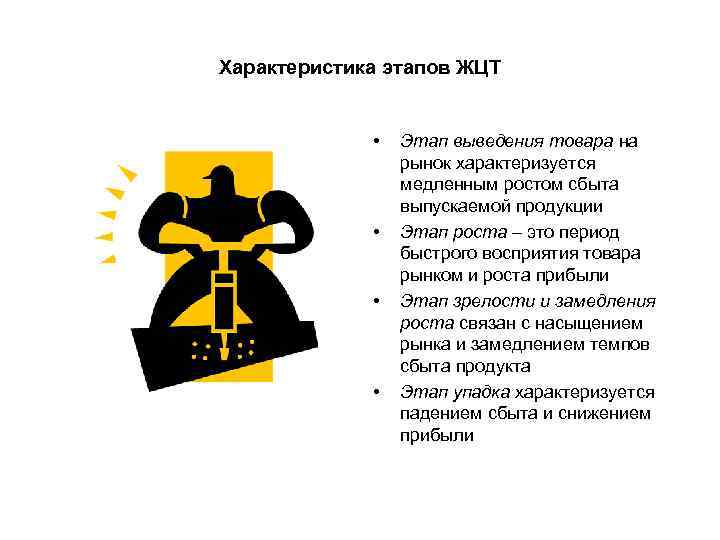 Характеристика этапов ЖЦТ

• Этап выведения товара на рынок характеризуется медленным ростом сбыта выпускаемой продукции
• Этап роста – это период быстрого восприятия товара рынком и роста прибыли
• Этап зрелости и замедления роста связан с насыщением рынка и замедлением темпов сбыта продукта
• Этап упадка характеризуется падением сбыта и снижением прибыли